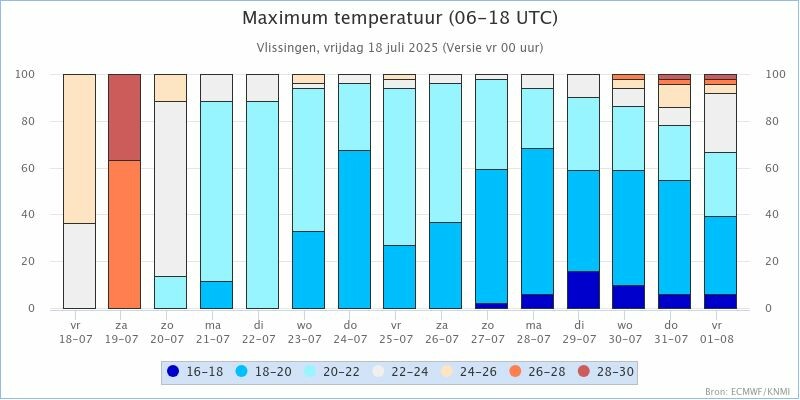 Maximum temperatuur (06-18 UTC)

Vlissingen, vrijdag 18 juli 2025 (Versie vr 00 uur)

100
80
60
40
20
0

100
80
60
40
20
0

vr 18-07
za 19-07
zo 20-07
ma 21-07
di 22-07
wo 23-07
do 24-07
vr 25-07
za 26-07
zo 27-07
ma 28-07
di 29-07
wo 30-07
do 31-07
vr 01-08

16-18
18-20
20-22
22-24
24-26
26-28
28-30

Bron: ECMWF/KNMI